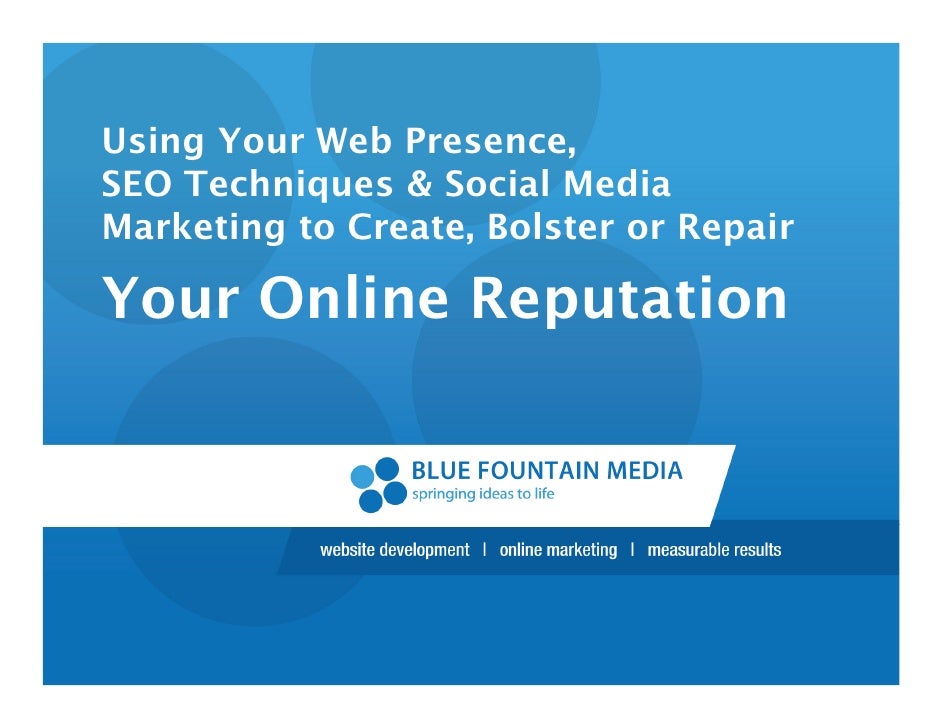 Using Your Web Presence, SEO Techniques & Social Media Marketing to Create, Bolster or Repair

Your Online Reputation

BLUE FOUNTAIN MEDIA
springing ideas to life

website development | online marketing | measurable results